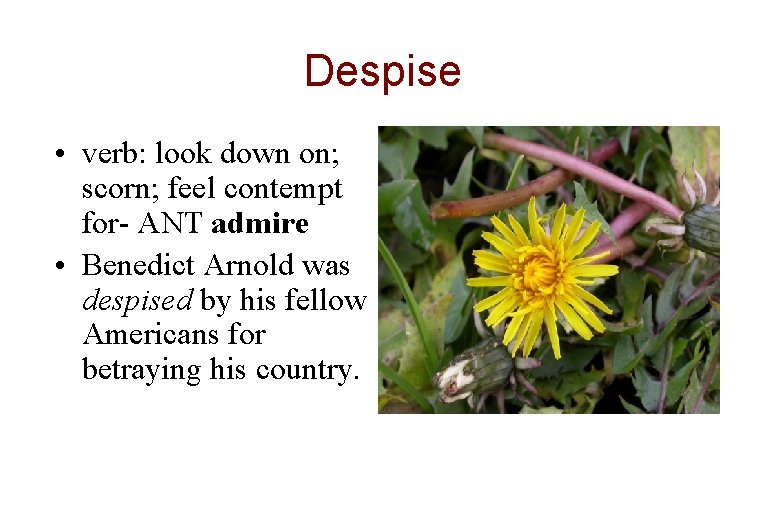 Despise

• verb: look down on; scorn; feel contempt for- ANT admire
• Benedict Arnold was despised by his fellow Americans for betraying his country.